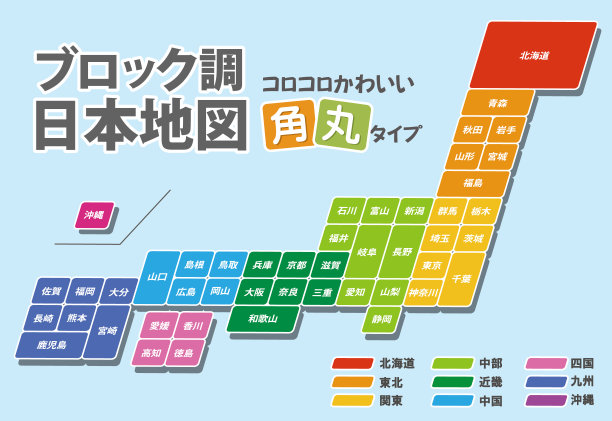 ブロック調
日本地図

コロコロかわいい
角丸タイプ

北海道
青森
秋田
岩手
山形
宮城
福島
石川
富山
新潟
群馬
栃木
福井
岐阜
長野
埼玉
茨城
東京
千葉
愛知
山梨
神奈川
静岡
沖縄
山口
島根
鳥取
兵庫
京都
滋賀
広島
岡山
大阪
奈良
三重
和歌山
佐賀
福岡
大分
長崎
熊本
宮崎
鹿児島
愛媛
香川
高知
徳島

北海道
東北
関東
中部
近畿
中国
四国
九州
沖縄